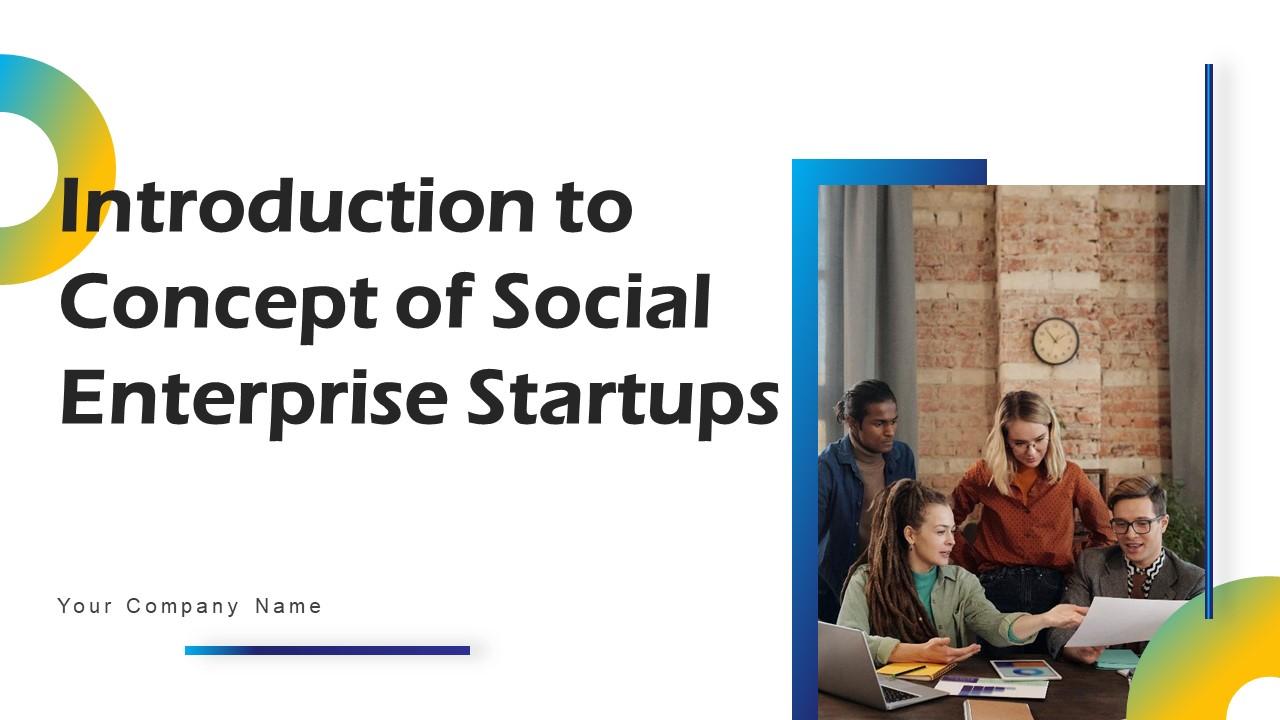 Introduction to Concept of Social Enterprise Startups

Your Company Name